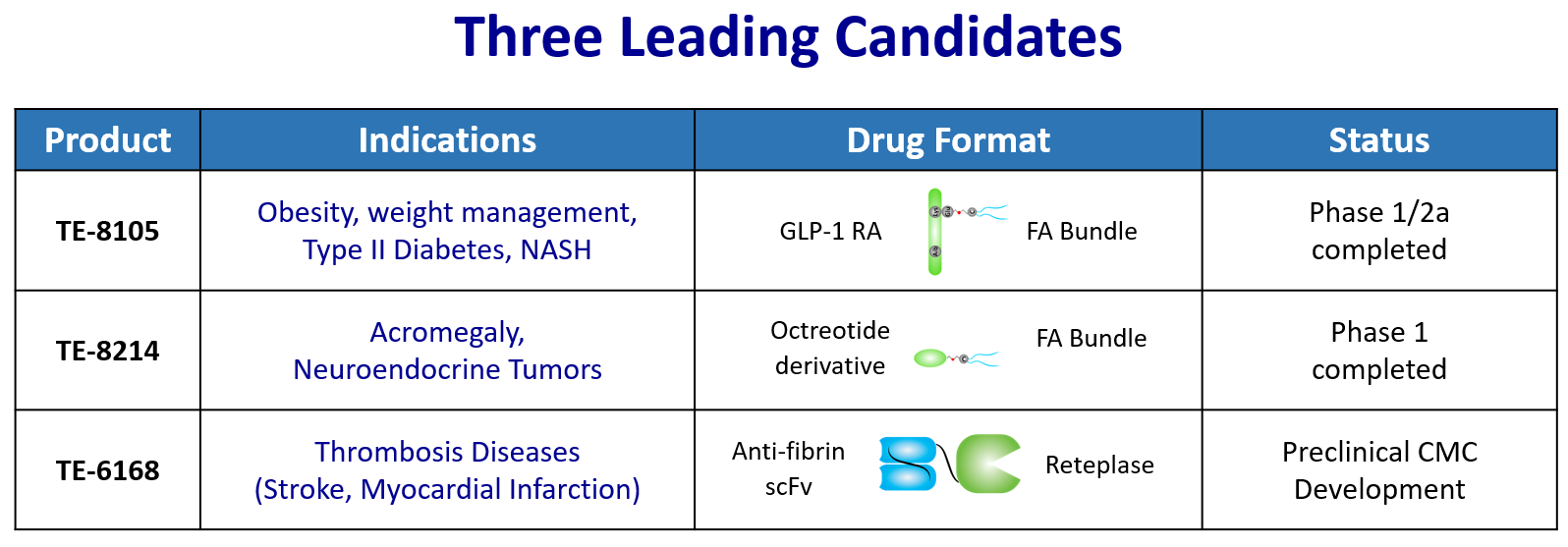 Three Leading Candidates

| Product | Indications | Drug Format | Status |
|---|---|---|---|
| TE-8105 | Obesity, weight management, Type II Diabetes, NASH | GLP-1 RA FA Bundle | Phase 1/2a completed |
| TE-8214 | Acromegaly, Neuroendocrine Tumors | Octreotide derivative FA Bundle | Phase 1 completed |
| TE-6168 | Thrombosis Diseases (Stroke, Myocardial Infarction) | Anti-fibrin scFv Reteplase | Preclinical CMC Development |